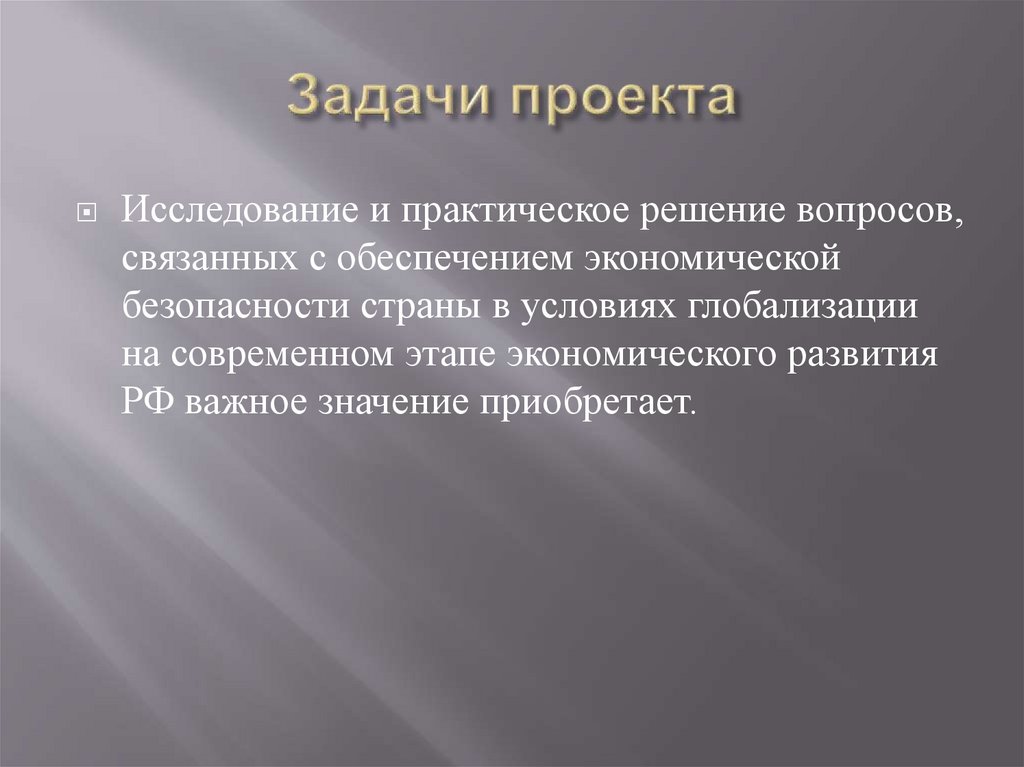 Задачи проекта

Исследование и практическое решение вопросов, связанных с обеспечением экономической безопасности страны в условиях глобализации на современном этапе экономического развития РФ важное значение приобретает.